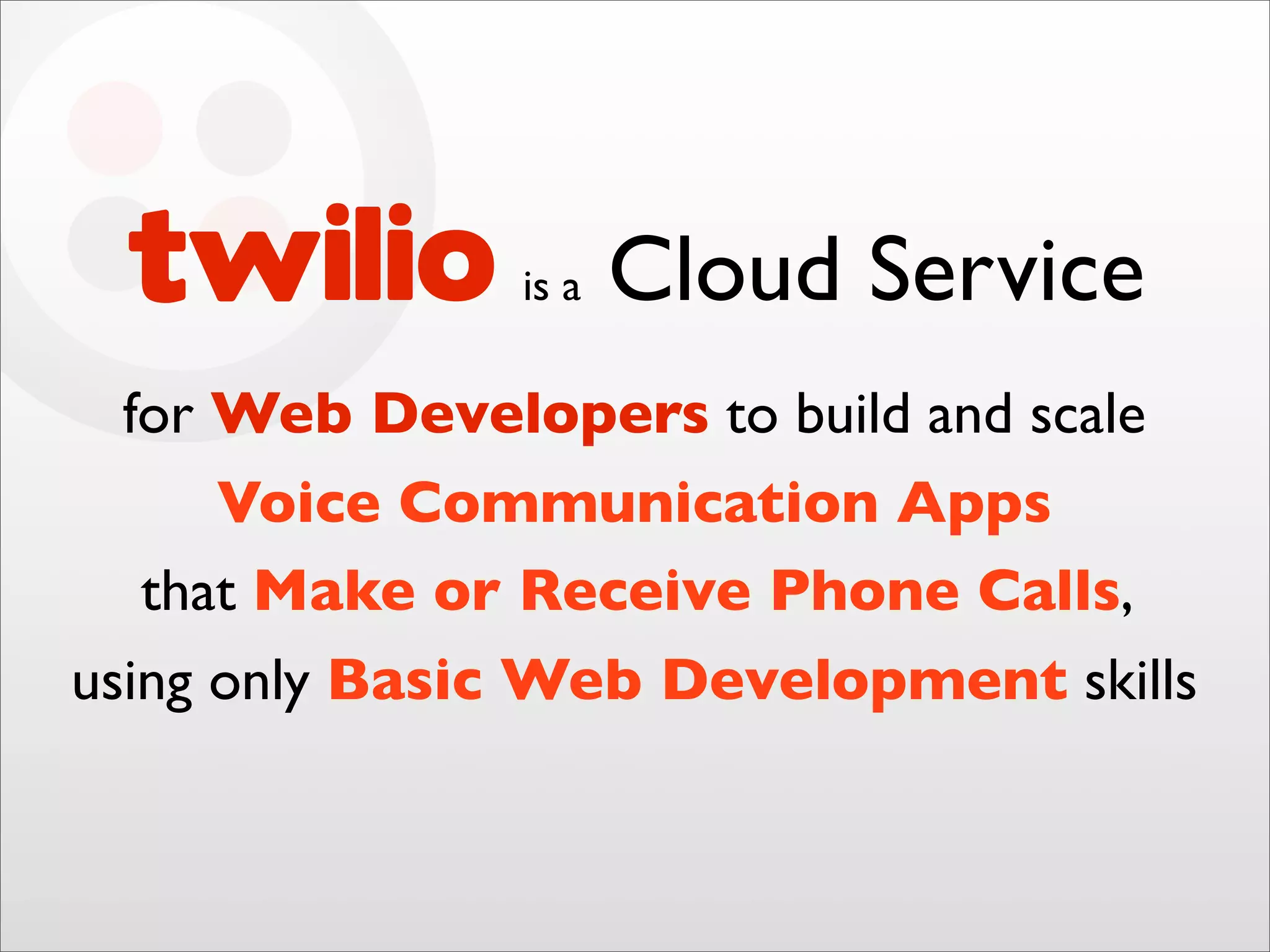 twilio is a Cloud Service

for Web Developers to build and scale Voice Communication Apps that Make or Receive Phone Calls, using only Basic Web Development skills